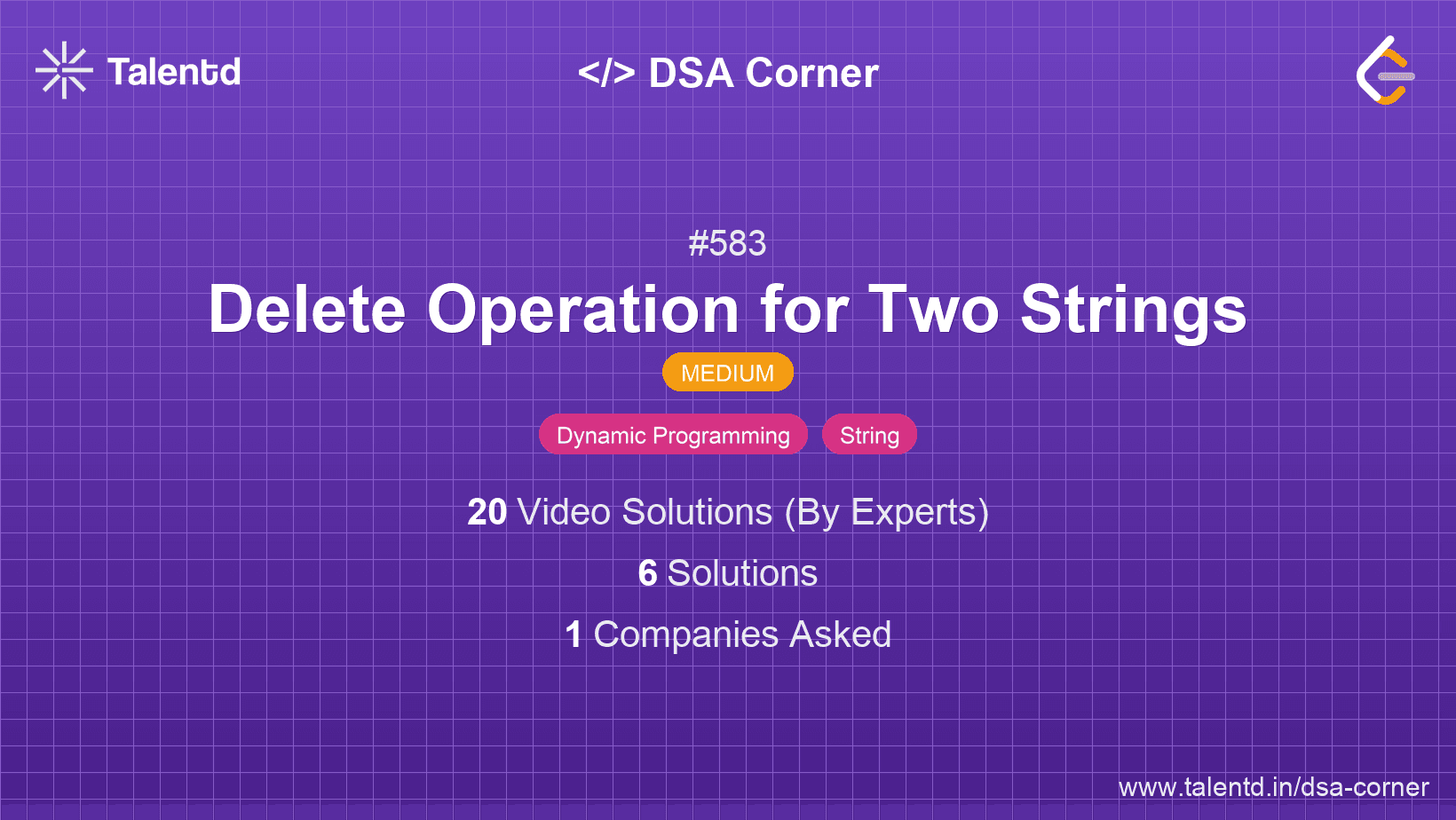 Talentd

</> DSA Corner

#583

Delete Operation for Two Strings

MEDIUM

Dynamic Programming String

20 Video Solutions (By Experts)

6 Solutions

1 Companies Asked

www.talentd.in/dsa-corner